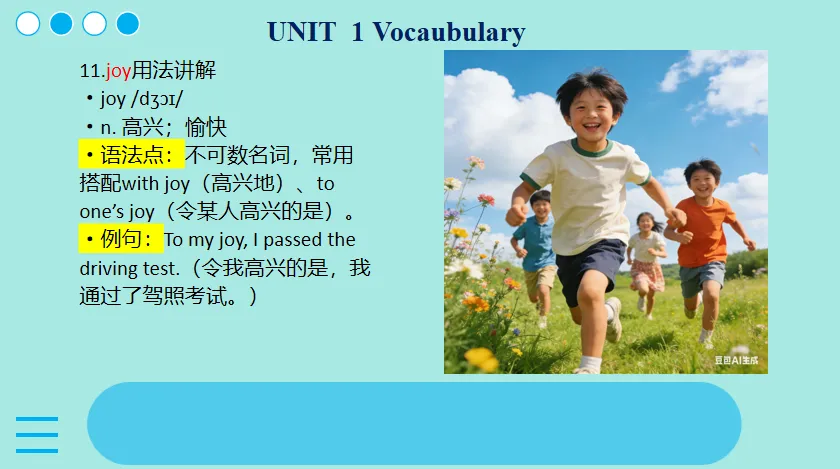 UNIT 1 Vocaubulary

11.joy用法讲解

• joy /dʒɔɪ/

• n. 高兴；愉快

• 语法点：不可数名词，常用搭配with joy（高兴地）、to one's joy（令某人高兴的是）。

• 例句：To my joy, I passed the driving test.（令我高兴的是，我通过了驾照考试。）

豆包AI生成